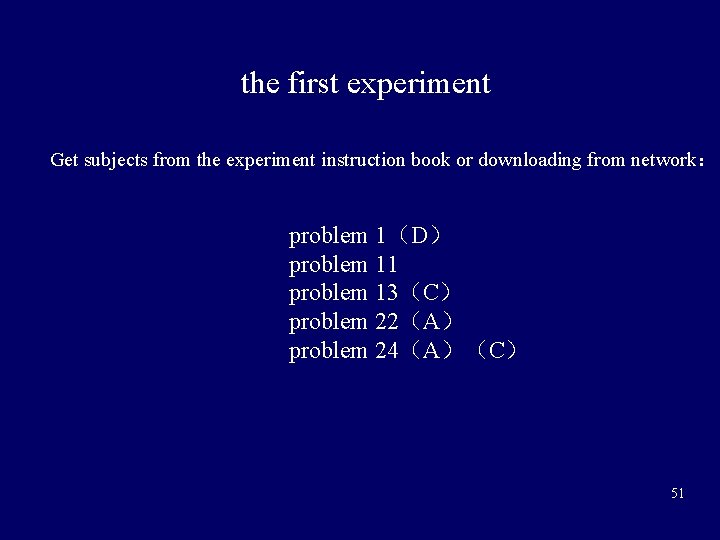 the first experiment

Get subjects from the experiment instruction book or downloading from network：

problem 1（D）
problem 11
problem 13（C）
problem 22（A）
problem 24（A）（C）

51